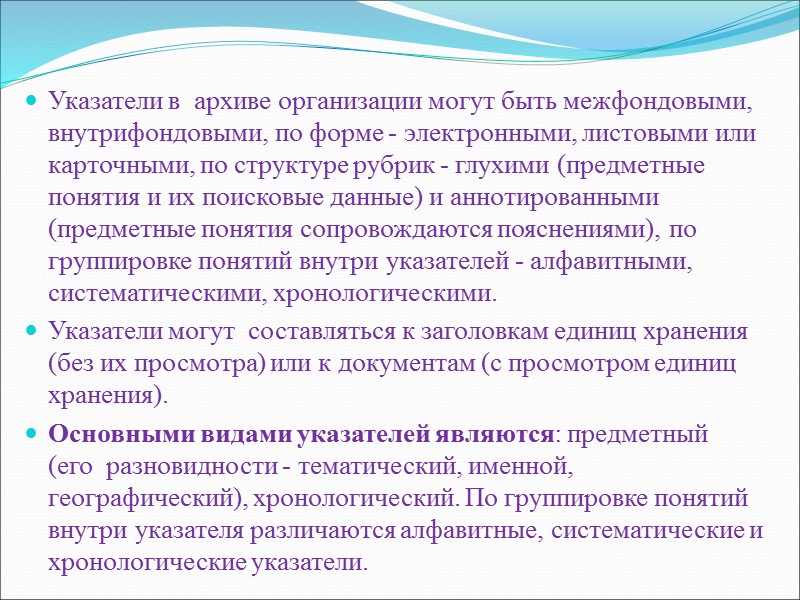 Указатели в архиве организации могут быть межфондовыми, внутрифондовыми, по форме - электронными, листовыми или карточными, по структуре рубрик - глухими (предметные понятия и их поисковые данные) и аннотированными (предметные понятия сопровождаются пояснениями), по группировке понятий внутри указателей - алфавитными, систематическими, хронологическими.

Указатели могут составляться к заголовкам единиц хранения (без их просмотра) или к документам (с просмотром единиц хранения).

Основными видами указателей являются: предметный (его разновидности - тематический, именной, географический), хронологический. По группировке понятий внутри указателя различаются алфавитные, систематические и хронологические указатели.